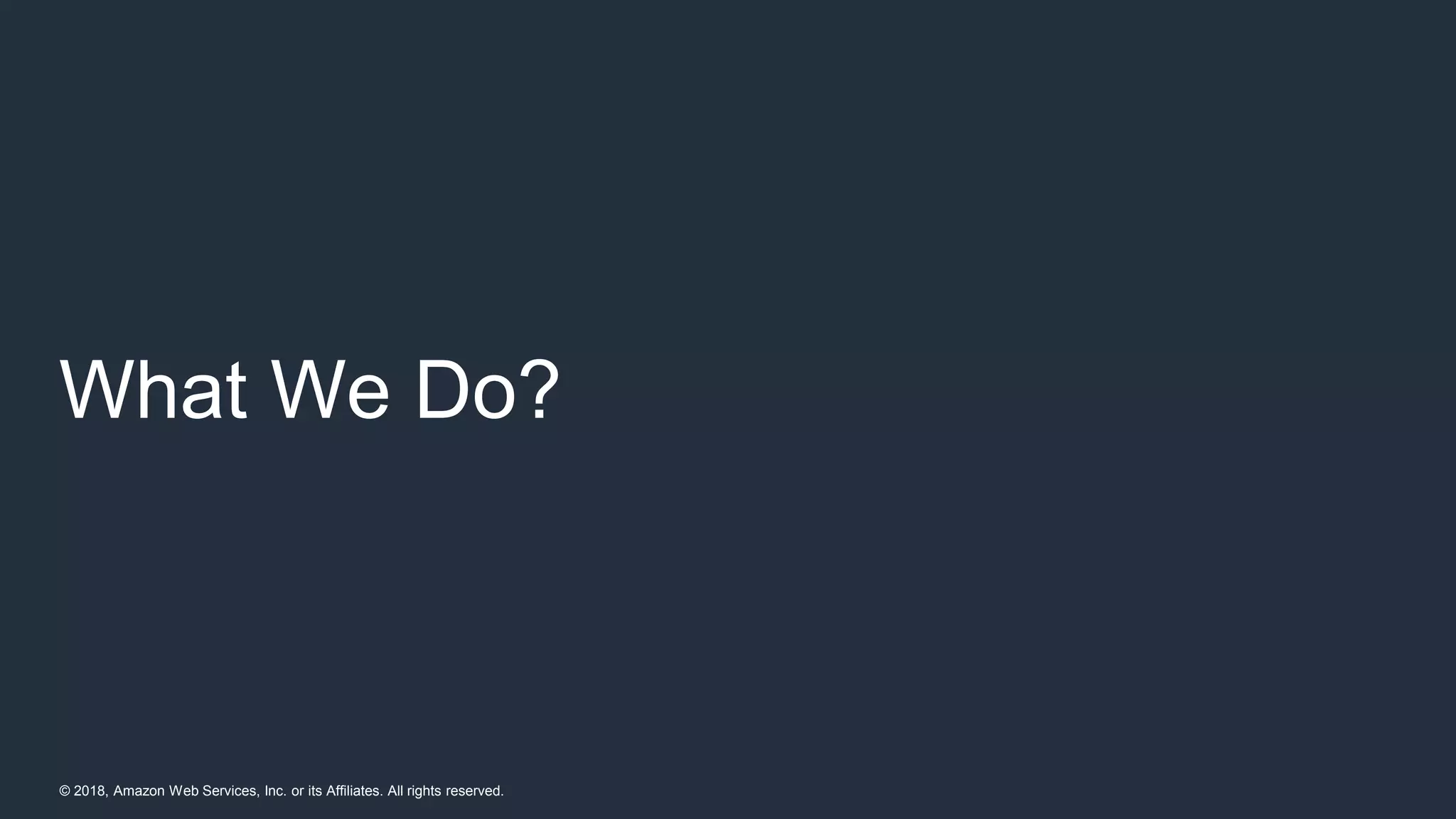 What We Do?

© 2018, Amazon Web Services, Inc. or its Affiliates. All rights reserved.